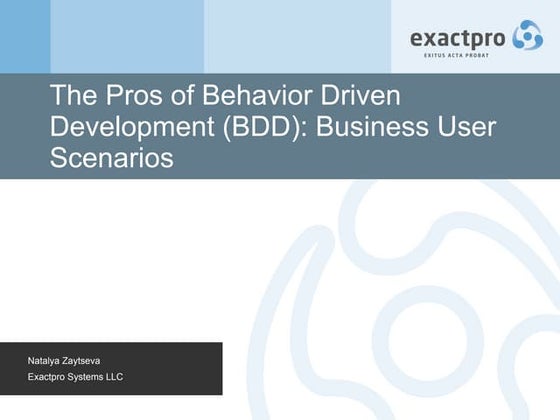 exactpro
EXITUS ACTA PROBAT

The Pros of Behavior Driven Development (BDD): Business User Scenarios

Natalya Zaytseva
Exactpro Systems LLC